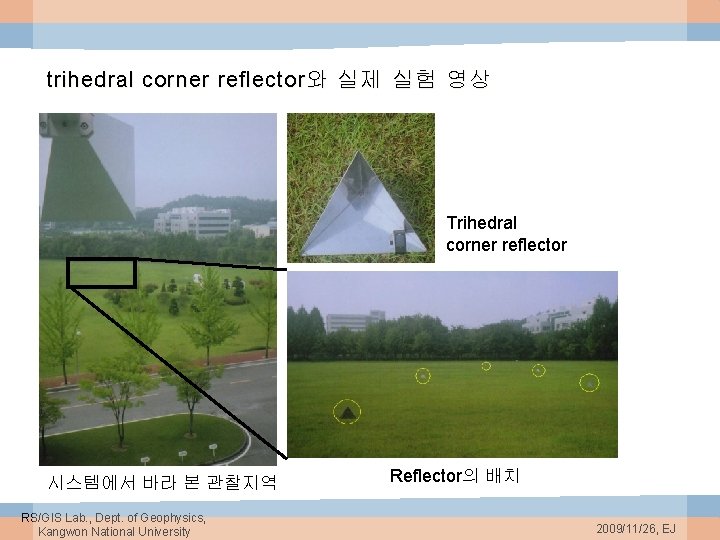 trihedral corner reflector와 실제 실험 영상

Trihedral corner reflector

시스템에서 바라 본 관찰지역

Reflector의 배치

RS/GIS Lab., Dept. of Geophysics, Kangwon National University

2009/11/26, EJ